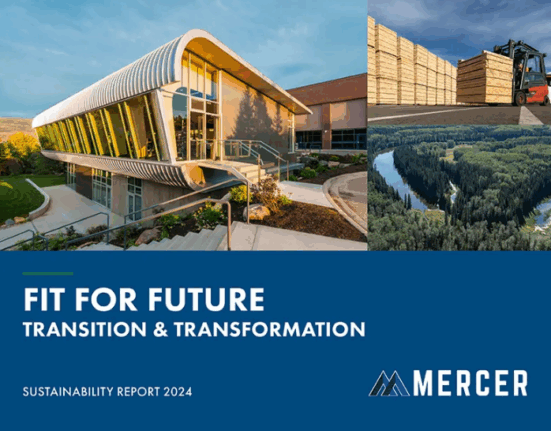 FIT FOR FUTURE
TRANSITION & TRANSFORMATION

SUSTAINABILITY REPORT 2024

MERCER